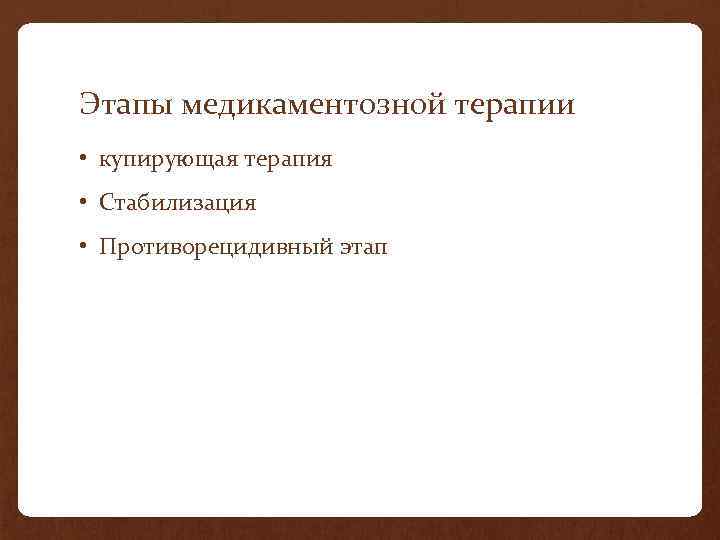 Этапы медикаментозной терапии

• купирующая терапия
• Стабилизация
• Противорецидивный этап